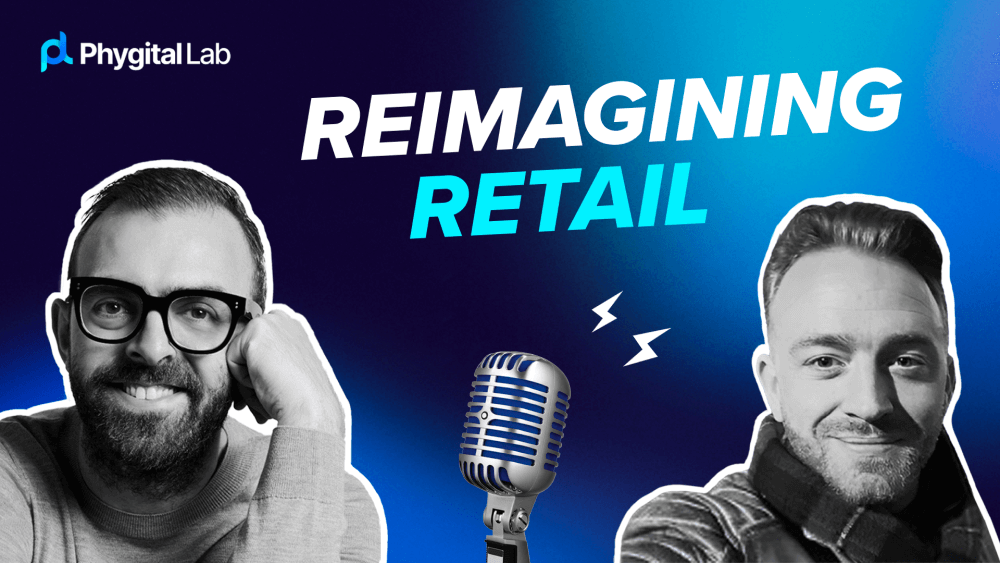 Phygital Lab

REIMAGINING
RETAIL